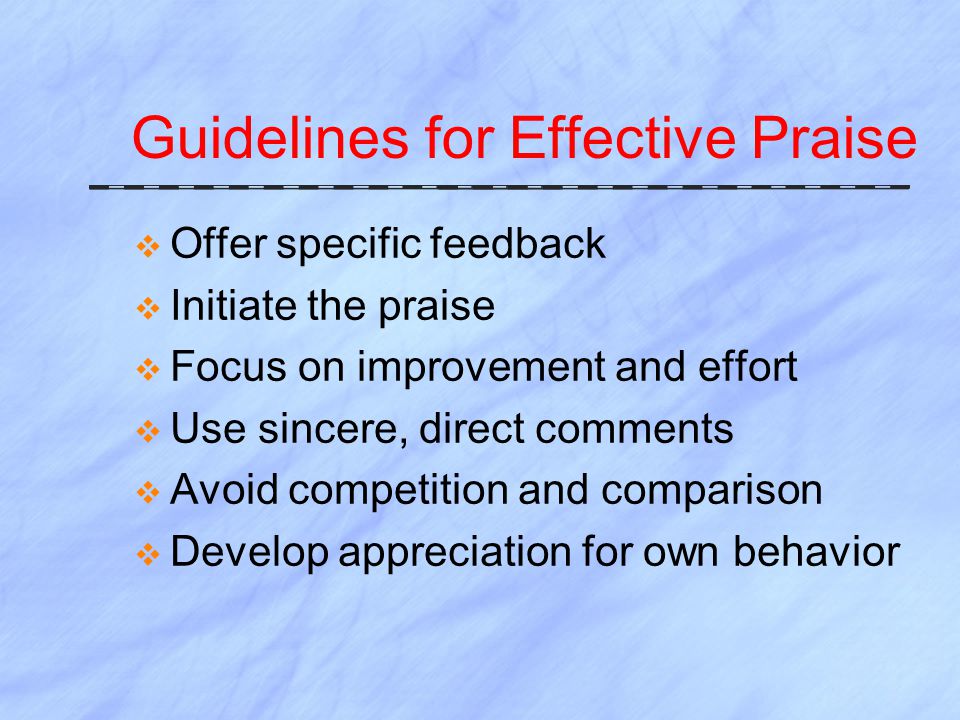 Guidelines for Effective Praise

❖ Offer specific feedback
❖ Initiate the praise
❖ Focus on improvement and effort
❖ Use sincere, direct comments
❖ Avoid competition and comparison
❖ Develop appreciation for own behavior